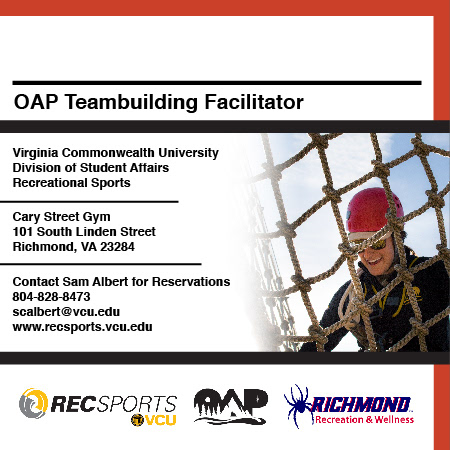 OAP Teambuilding Facilitator

Virginia Commonwealth University
Division of Student Affairs
Recreational Sports

Cary Street Gym
101 South Linden Street
Richmond, VA 23284

Contact Sam Albert for Reservations
804-828-8473
scalbert@vcu.edu
www.recsports.vcu.edu

RECSPORTS VCU

OAP

RICHMOND
Recreation & Wellness